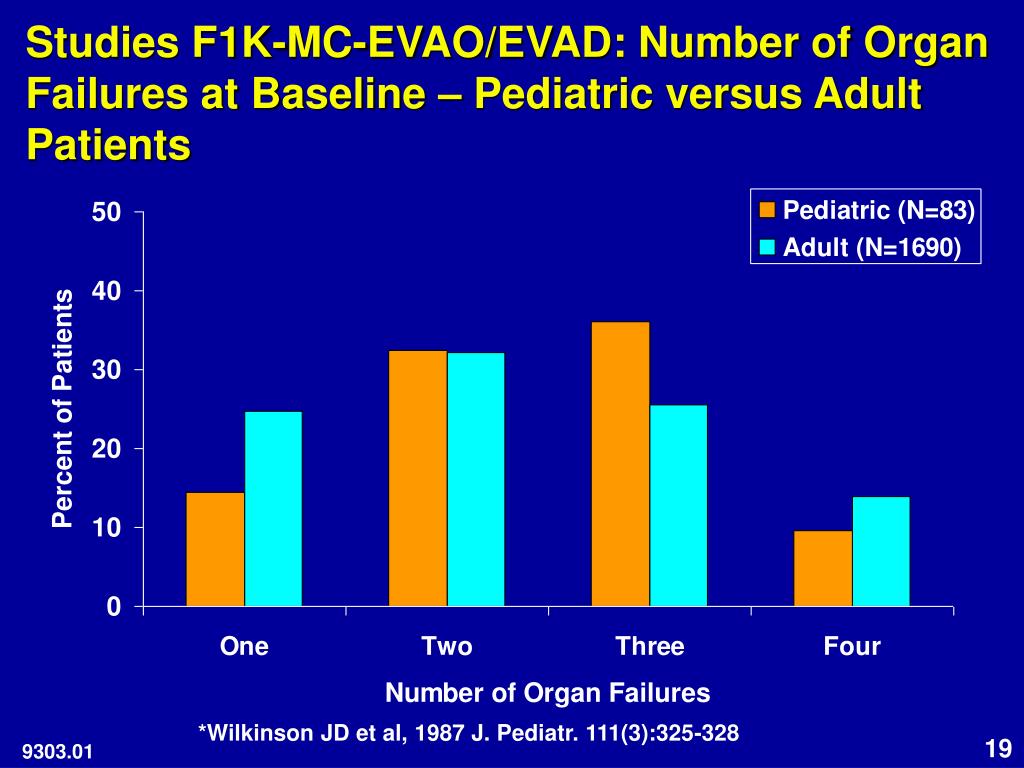 Studies F1K-MC-EVAO/EVAD: Number of Organ Failures at Baseline – Pediatric versus Adult Patients

Pediatric (N=83)
Adult (N=1690)

Percent of Patients

50
40
30
20
10
0

One
Two
Three
Four

Number of Organ Failures

*Wilkinson JD et al, 1987 J. Pediatr. 111(3):325-328

9303.01

19